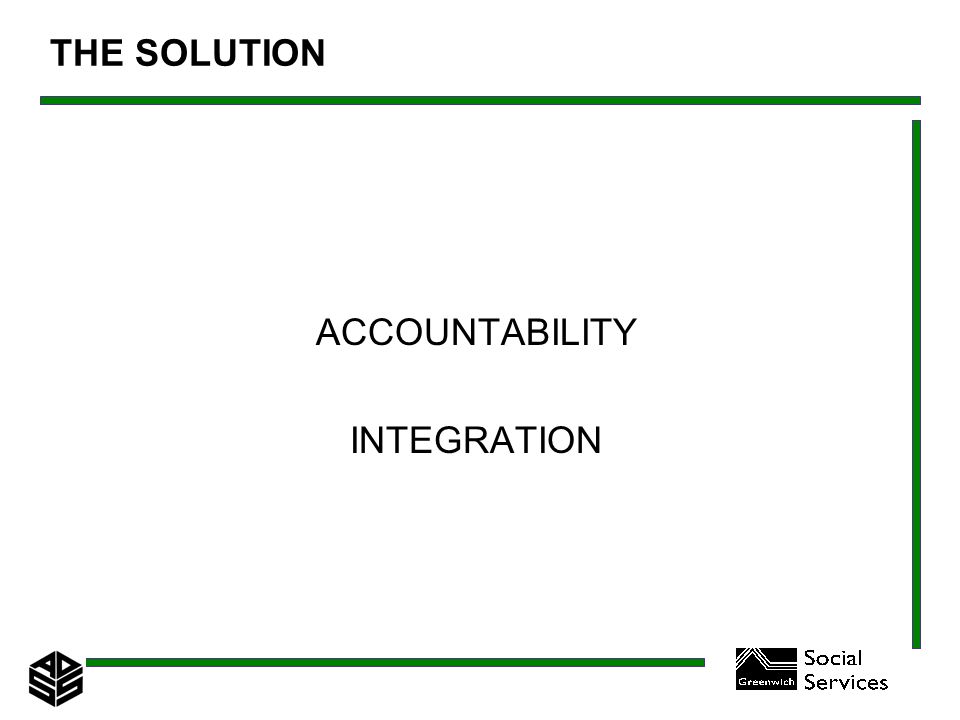 THE SOLUTION

ACCOUNTABILITY

INTEGRATION

ADSS

Greenwich Social Services